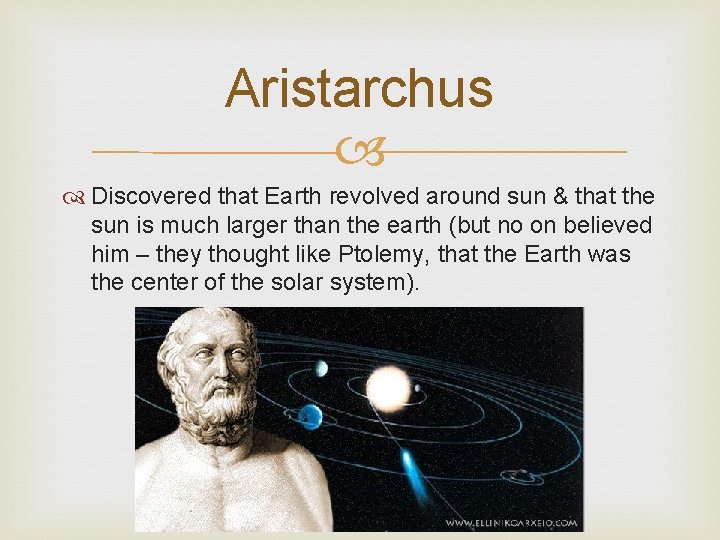 Aristarchus

Discovered that Earth revolved around sun & that the sun is much larger than the earth (but no on believed him – they thought like Ptolemy, that the Earth was the center of the solar system).

WWW.ELLINIKOARXEIO.COM